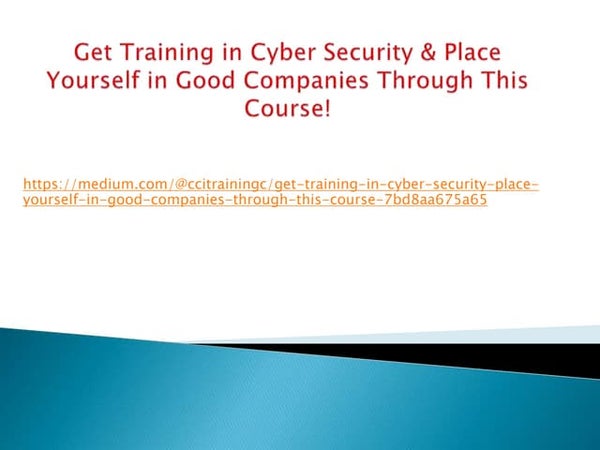 Get Training in Cyber Security & Place Yourself in Good Companies Through This Course!

https://medium.com/@ccitrainingc/get-training-in-cyber-security-place-yourself-in-good-companies-through-this-course-7bd8aa675a65